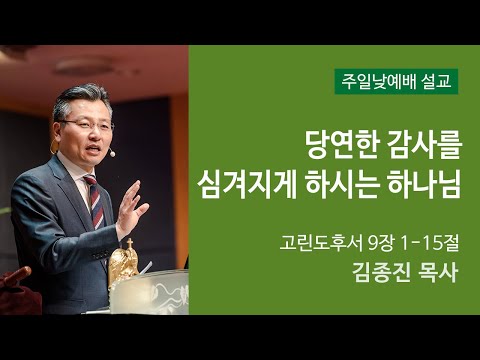 주일낮예배 설교

당연한 감사를 심겨지게 하시는 하나님

고린도후서 9장 1-15절
김종진 목사